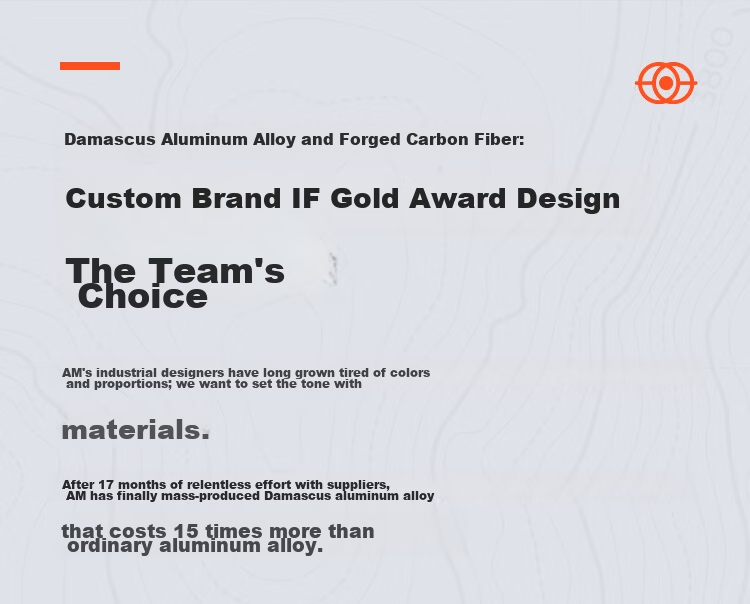 Damascus Aluminum Alloy and Forged Carbon Fiber:

Custom Brand IF Gold Award Design

The Team's Choice

AM's industrial designers have long grown tired of colors and proportions; we want to set the tone with

materials.

After 17 months of relentless effort with suppliers, AM has finally mass-produced Damascus aluminum alloy

that costs 15 times more than ordinary aluminum alloy.